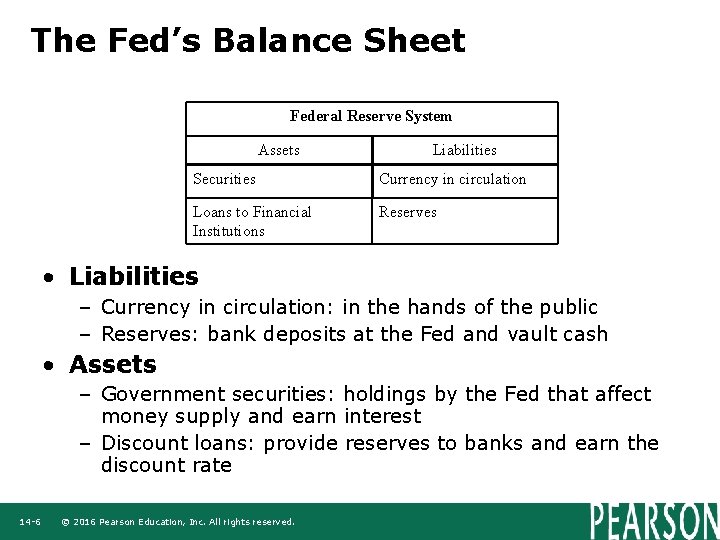 The Fed's Balance Sheet

| Federal Reserve System | |
|---|---|
| Assets | Liabilities |
| Securities | Currency in circulation |
| Loans to Financial Institutions | Reserves |

• Liabilities
– Currency in circulation: in the hands of the public
– Reserves: bank deposits at the Fed and vault cash

• Assets
– Government securities: holdings by the Fed that affect money supply and earn interest
– Discount loans: provide reserves to banks and earn the discount rate

14-6 © 2016 Pearson Education, Inc. All rights reserved.

PEARSON